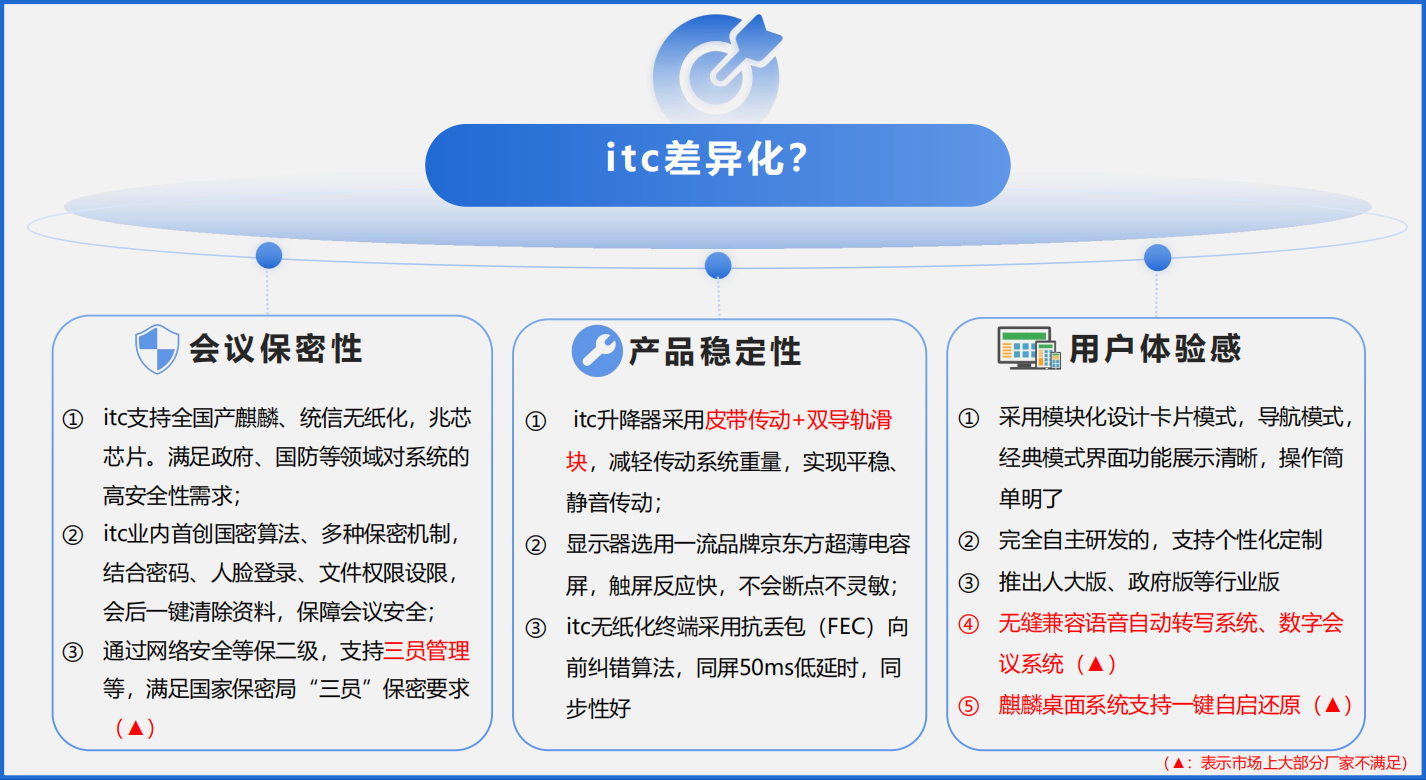 itc差异化?

会议保密性

① itc支持全国产麒麟、统信无纸化，兆芯芯片。满足政府、国防等领域对系统的高安全性需求；

② itc业内首创国密算法、多种保密机制，结合密码、人脸登录、文件权限设限，会后一键清除资料，保障会议安全；

③ 通过网络安全等保二级，支持三员管理等，满足国家保密局“三员”保密要求（▲）

产品稳定性

① itc升降器采用皮带传动+双导轨滑块，减轻传动系统重量，实现平稳、静音传动；

② 显示器选用一流品牌京东方超薄电容屏，触屏反应快，不会断点不灵敏；

③ itc无纸化终端采用抗丢包（FEC）向前纠错算法，同屏50ms低延时，同步性好

用户体验感

① 采用模块化设计卡片模式，导航模式，经典模式界面功能展示清晰，操作简单明了

② 完全自主研发的，支持个性化定制

③ 推出人大版、政府版等行业版

④ 无缝兼容语音自动转写系统、数字会议系统（▲）

⑤ 麒麟桌面系统支持一键自启还原（▲）

（▲：表示市场上大部分厂家不满足）